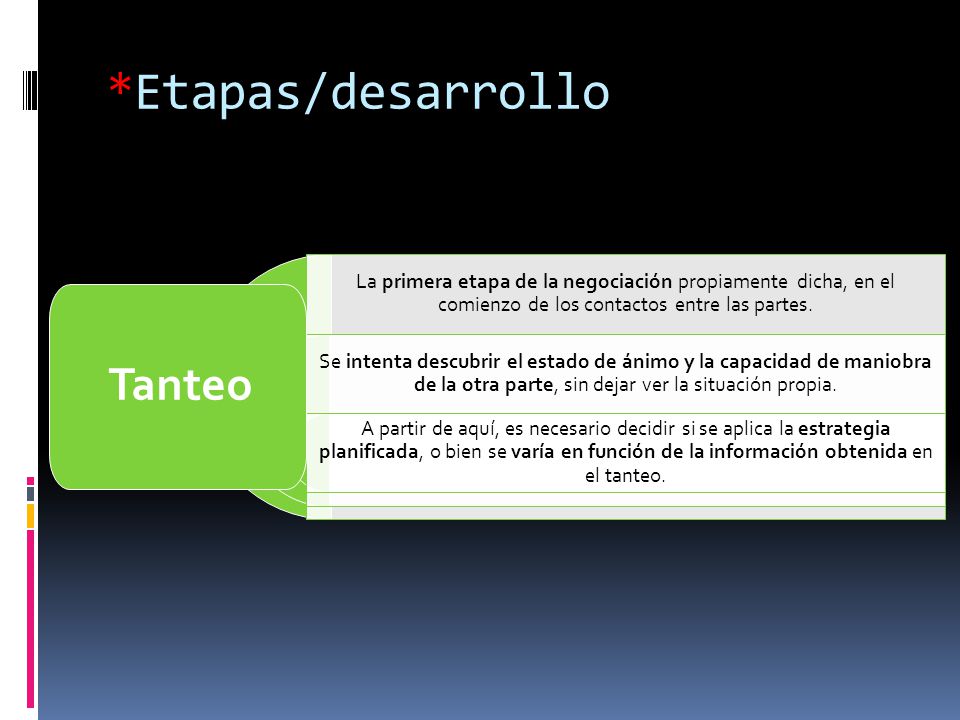 *Etapas/desarrollo

Tanteo

La primera etapa de la negociación propiamente dicha, en el comienzo de los contactos entre las partes.

Se intenta descubrir el estado de ánimo y la capacidad de maniobra de la otra parte, sin dejar ver la situación propia.

A partir de aquí, es necesario decidir si se aplica la estrategia planificada, o bien se varía en función de la información obtenida en el tanteo.